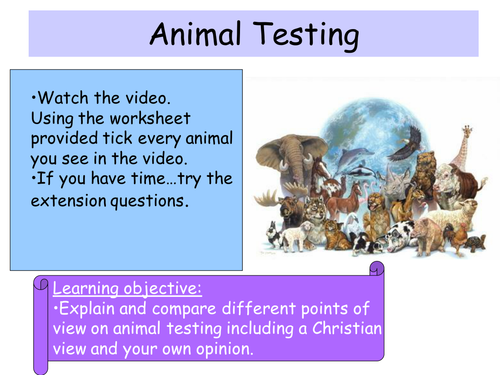 Animal Testing

•Watch the video.
Using the worksheet provided tick every animal you see in the video.
•If you have time…try the extension questions.

Learning objective:
•Explain and compare different points of view on animal testing including a Christian view and your own opinion.